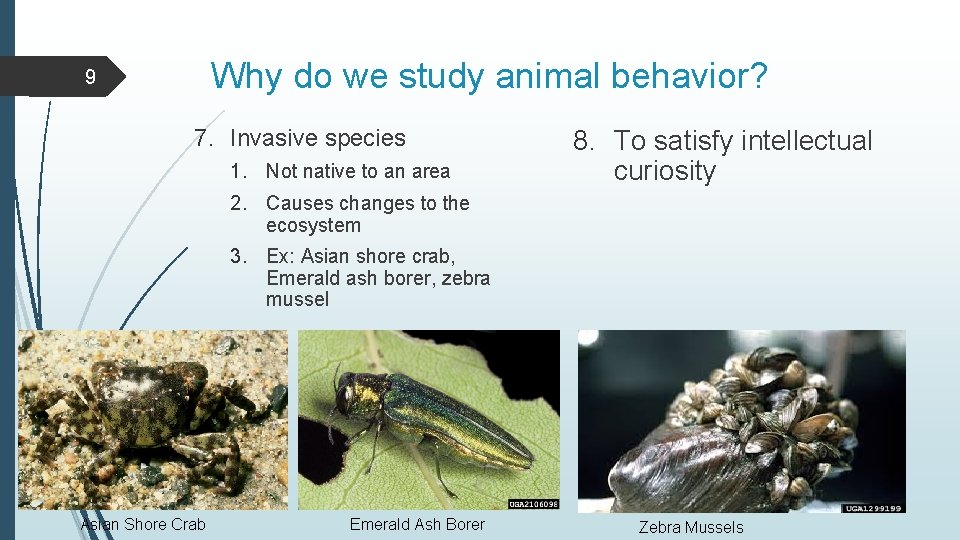 9

Why do we study animal behavior?

7. Invasive species
1. Not native to an area
2. Causes changes to the ecosystem
3. Ex: Asian shore crab, Emerald ash borer, zebra mussel

8. To satisfy intellectual curiosity

UGA2106098

UGA1299199

Asian Shore Crab

Emerald Ash Borer

Zebra Mussels